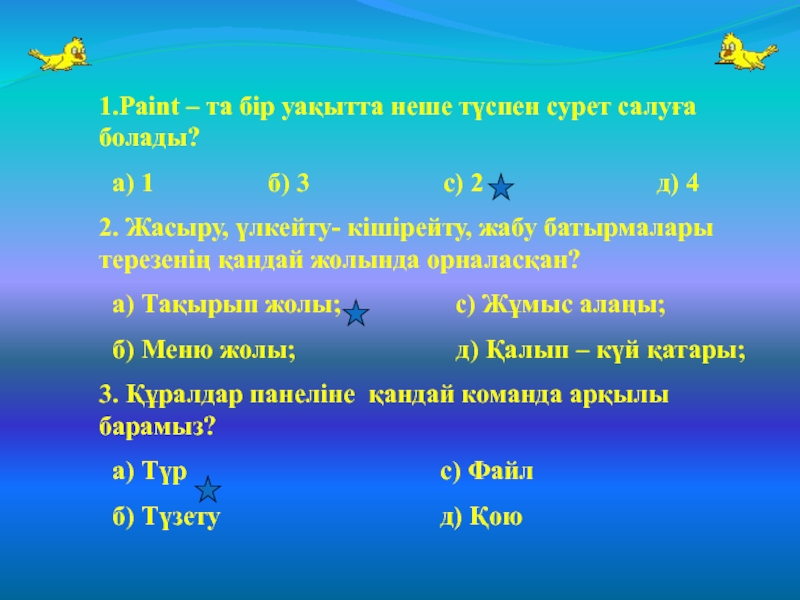 1.Paint – та бір уақытта неше түспен сурет салуға болады?

а) 1 б) 3 с) 2 д) 4

2. Жасыру, үлкейту- кішірейту, жабу батырмалары терезенің қандай жолында орналасқан?

а) Тақырып жолы; с) Жұмыс алаңы;

б) Меню жолы; д) Қалып – күй қатары;

3. Құралдар панеліне қандай команда арқылы барамыз?

а) Түр с) Файл

б) Түзету д) Қою